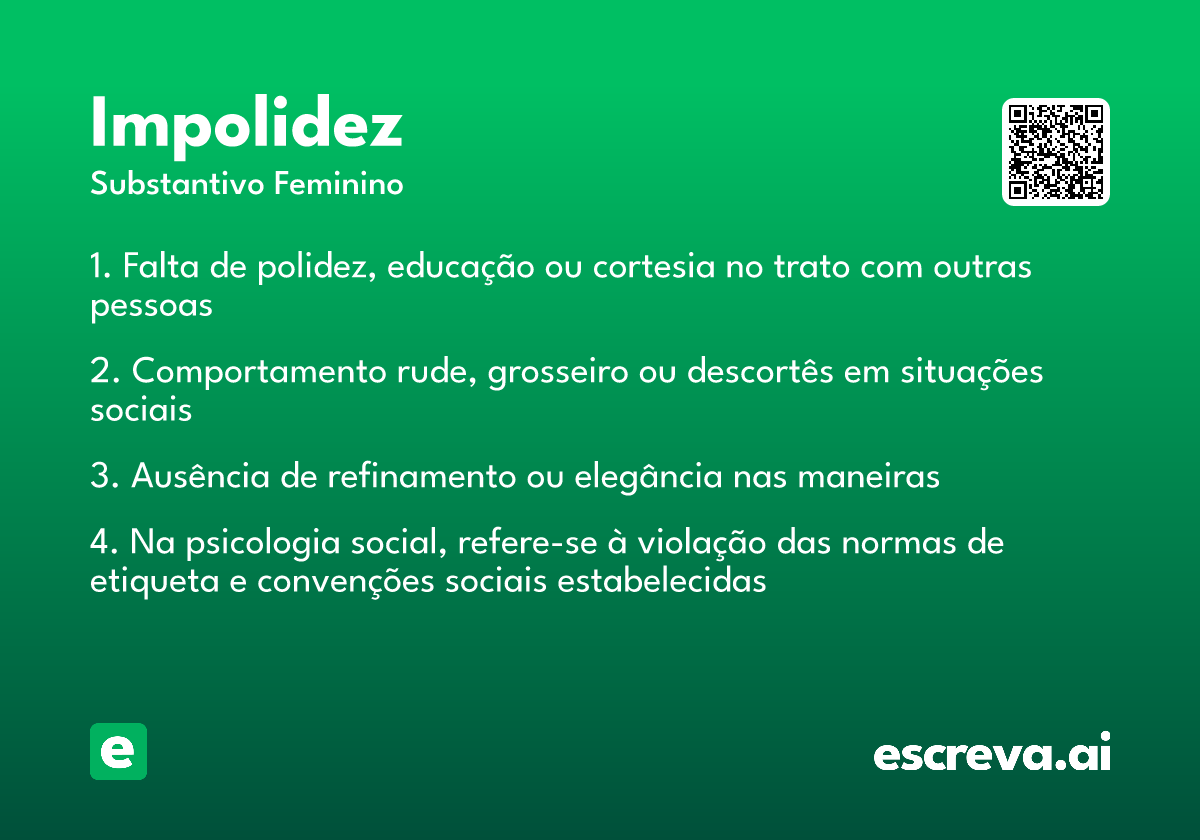 Impolidez
Substantivo Feminino

1. Falta de polidez, educação ou cortesia no trato com outras pessoas

2. Comportamento rude, grosseiro ou descortês em situações sociais

3. Ausência de refinamento ou elegância nas maneiras

4. Na psicologia social, refere-se à violação das normas de etiqueta e convenções sociais estabelecidas

e

escreva.ai